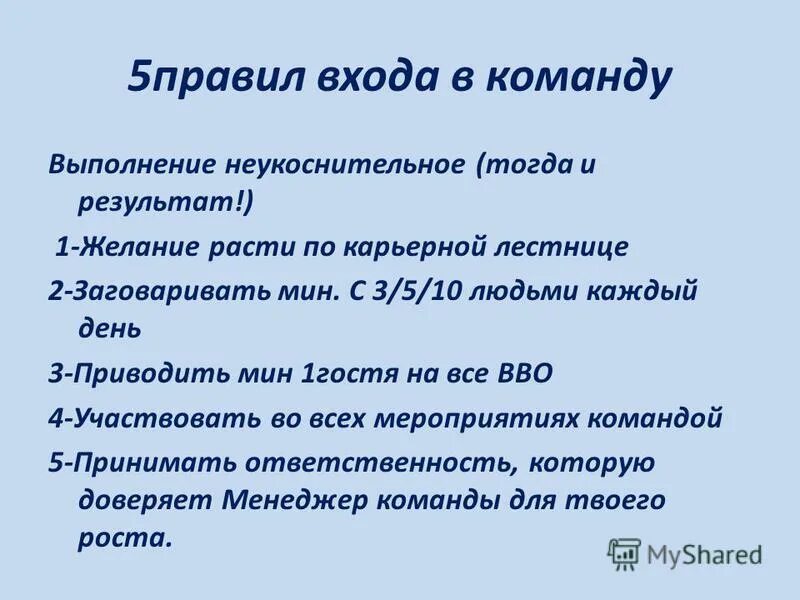 5правил входа в команду

Выполнение неукоснительное (тогда и результат!)

1-Желание расти по карьерной лестнице

2-Заговаривать мин. С 3/5/10 людьми каждый день

3-Приводить мин 1гостя на все ВВО

4-Участвовать во всех мероприятиях командой

5-Принимать ответственность, которую доверяет Менеджер команды для твоего роста.

MyShared